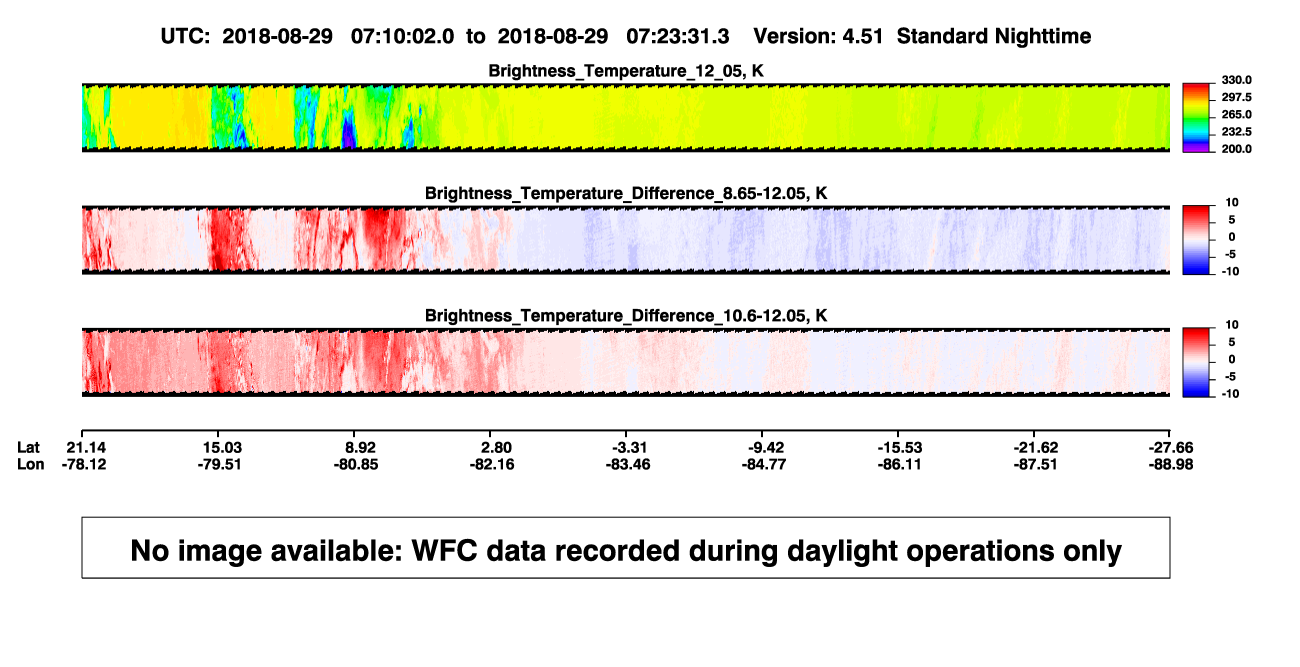 UTC: 2018-08-29 07:10:02.0 to 2018-08-29 07:23:31.3 Version: 4.51 Standard Nighttime

Brightness_Temperature_12_05, K

330.0
297.5
265.0
232.5
200.0

Brightness_Temperature_Difference_8.65-12.05, K

10
5
0
-5
-10

Brightness_Temperature_Difference_10.6-12.05, K

10
5
0
-5
-10

| Lat | 21.14 | 15.03 | 8.92 | 2.80 | -3.31 | -9.42 | -15.53 | -21.62 | -27.66 |
|---|---|---|---|---|---|---|---|---|---|
| Lon | -78.12 | -79.51 | -80.85 | -82.16 | -83.46 | -84.77 | -86.11 | -87.51 | -88.98 |

No image available: WFC data recorded during daylight operations only